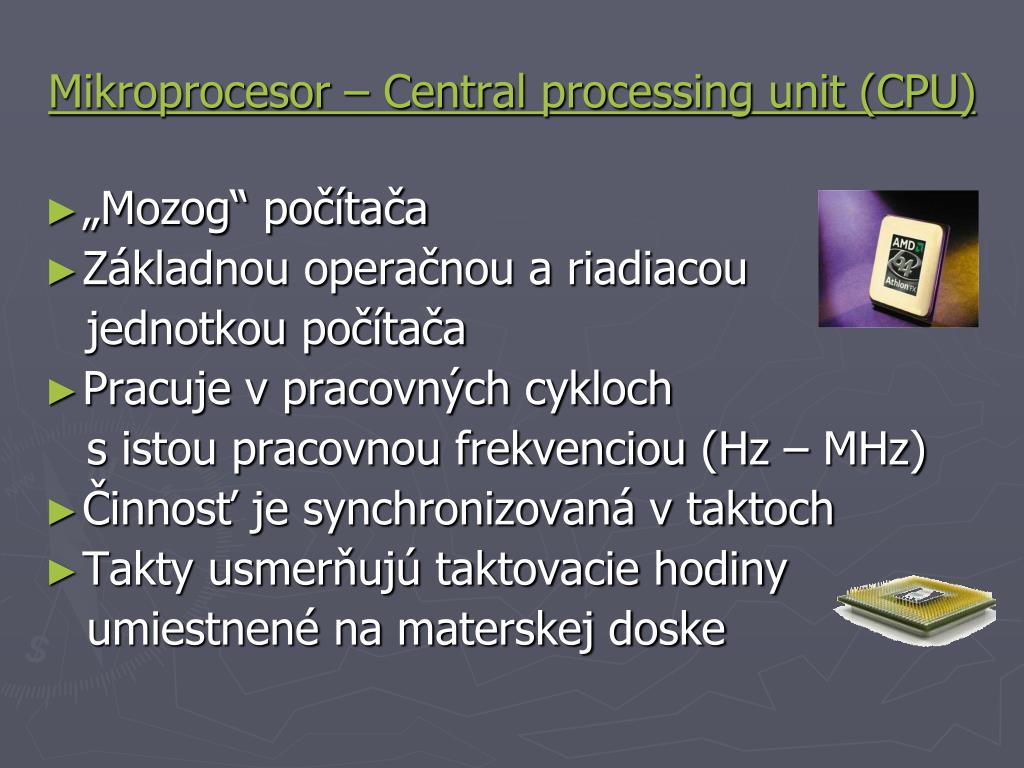 Mikroprocesor – Central processing unit (CPU)

►„Mozog“ počítača
►Základnou operačnou a riadiacou jednotkou počítača
►Pracuje v pracovných cykloch s istou pracovnou frekvenciou (Hz – MHz)
►Činnosť je synchronizovaná v taktoch
►Takty usmerňujú taktovacie hodiny umiestnené na materskej doske

AMD 64 Athlon FX